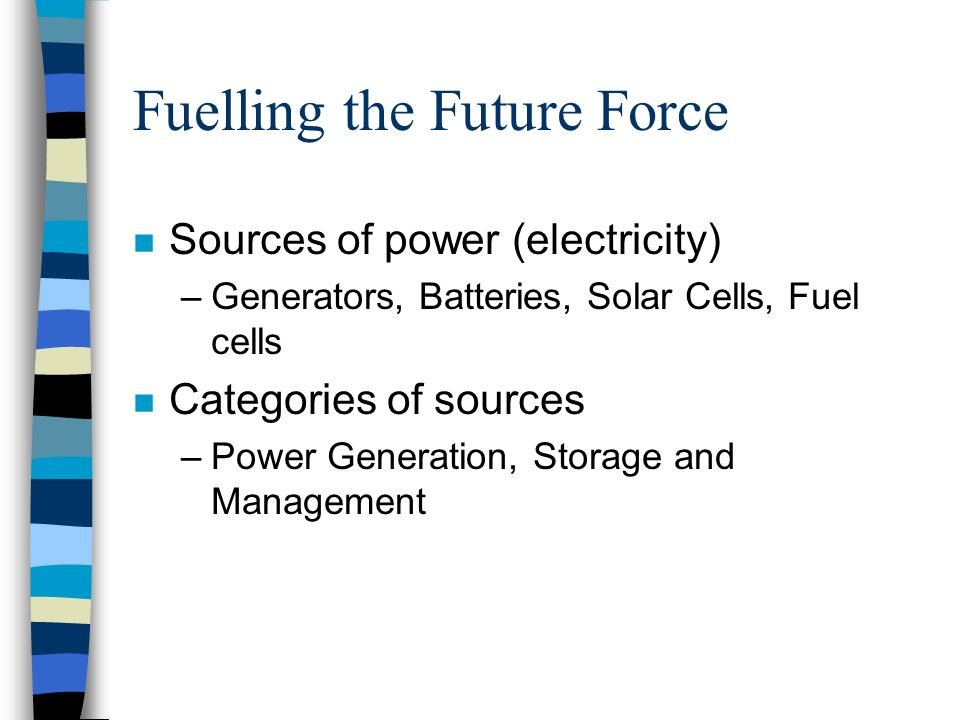 Fuelling the Future Force

■ Sources of power (electricity)
– Generators, Batteries, Solar Cells, Fuel cells

■ Categories of sources
– Power Generation, Storage and Management